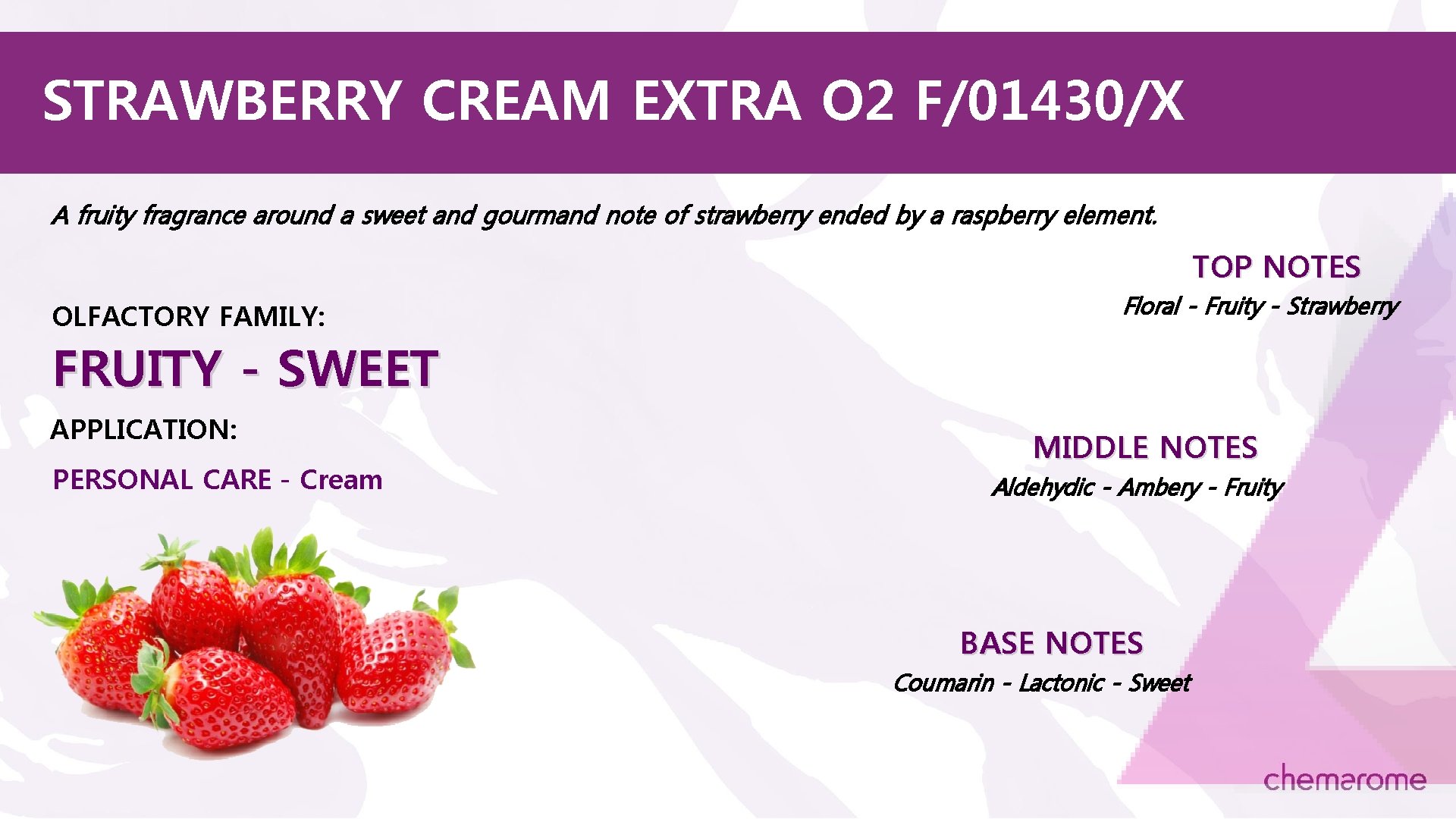 STRAWBERRY CREAM EXTRA O2 F/01430/X

A fruity fragrance around a sweet and gourmand note of strawberry ended by a raspberry element.

OLFACTORY FAMILY:

FRUITY - SWEET

APPLICATION:

PERSONAL CARE - Cream

TOP NOTES

Floral - Fruity - Strawberry

MIDDLE NOTES

Aldehydic - Ambery - Fruity

BASE NOTES

Coumarin - Lactonic - Sweet

chemarome